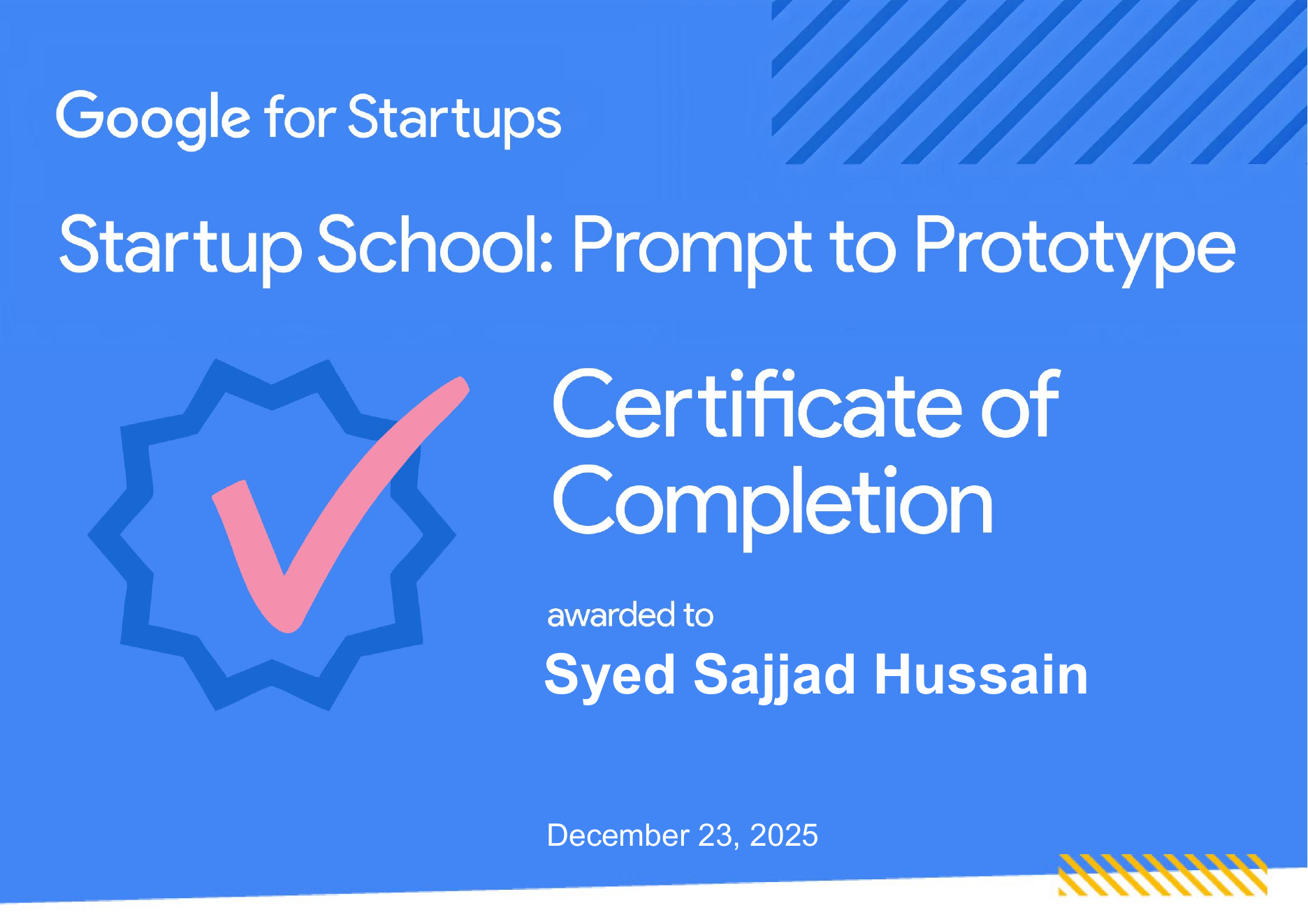 Google for Startups

Startup School: Prompt to Prototype

Certificate of Completion

awarded to

Syed Sajjad Hussain

December 23, 2025